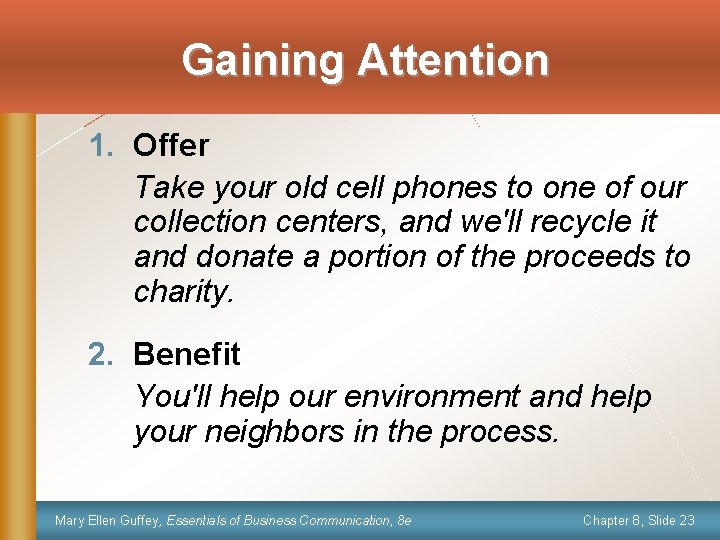 Gaining Attention

1. Offer

Take your old cell phones to one of our collection centers, and we'll recycle it and donate a portion of the proceeds to charity.

2. Benefit

You'll help our environment and help your neighbors in the process.

Mary Ellen Guffey, Essentials of Business Communication, 8e

Chapter 8, Slide 23